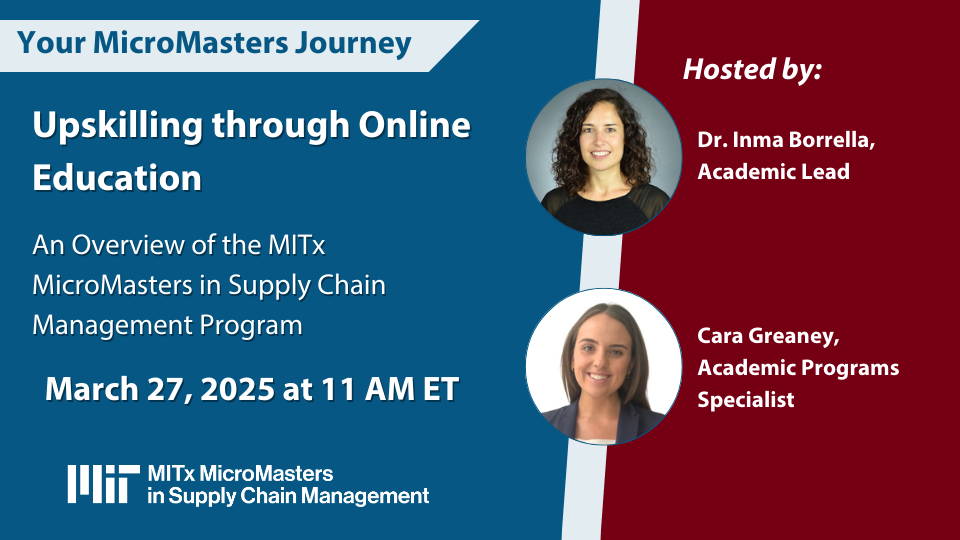 Your MicroMasters Journey

Upskilling through Online Education

An Overview of the MITx MicroMasters in Supply Chain Management Program

March 27, 2025 at 11 AM ET

MITx MicroMasters in Supply Chain Management

Hosted by:

Dr. Inma Borrella, Academic Lead

Cara Greaney, Academic Programs Specialist